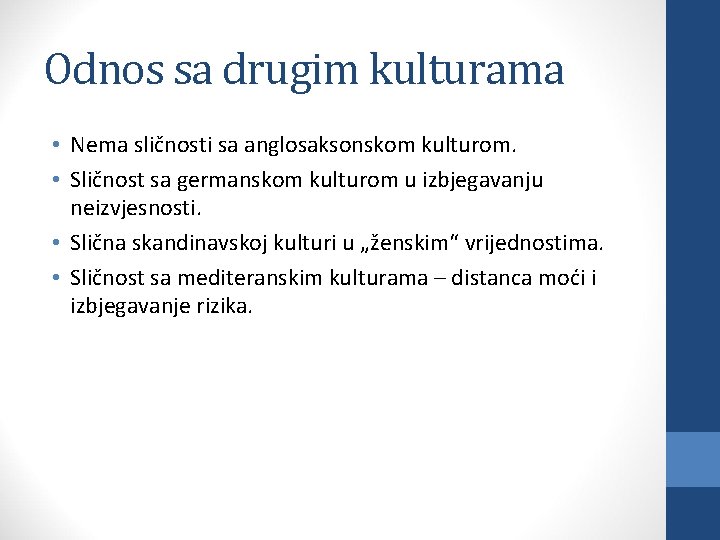 Odnos sa drugim kulturama

• Nema sličnosti sa anglosaksonskom kulturom.
• Sličnost sa germanskom kulturom u izbjegavanju neizvjesnosti.
• Slična skandinavskoj kulturi u „ženskim“ vrijednostima.
• Sličnost sa mediteranskim kulturama – distanca moći i izbjegavanje rizika.